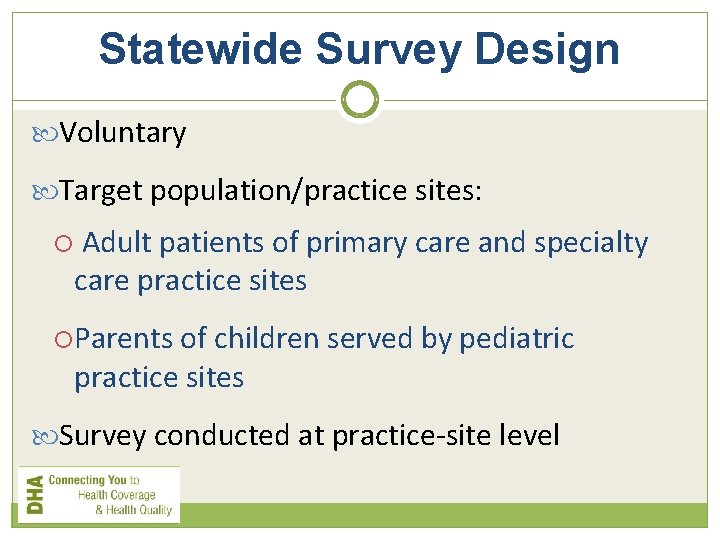 Statewide Survey Design

Voluntary

Target population/practice sites:

Adult patients of primary care and specialty care practice sites

Parents of children served by pediatric practice sites

Survey conducted at practice-site level

DHA Connecting You to Health Coverage & Health Quality